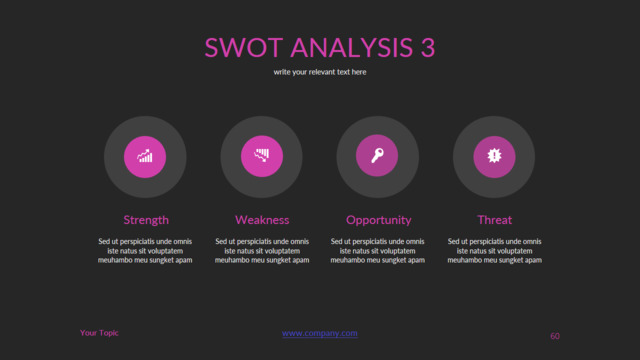 SWOT ANALYSIS 3

write your relevant text here

Strength

Sed ut perspiciatis unde omnis iste natus sit voluptatem meuhambo meu sungket apam

Weakness

Sed ut perspiciatis unde omnis iste natus sit voluptatem meuhambo meu sungket apam

Opportunity

Sed ut perspiciatis unde omnis iste natus sit voluptatem meuhambo meu sungket apam

Threat

Sed ut perspiciatis unde omnis iste natus sit voluptatem meuhambo meu sungket apam

Your Topic

www.company.com

60